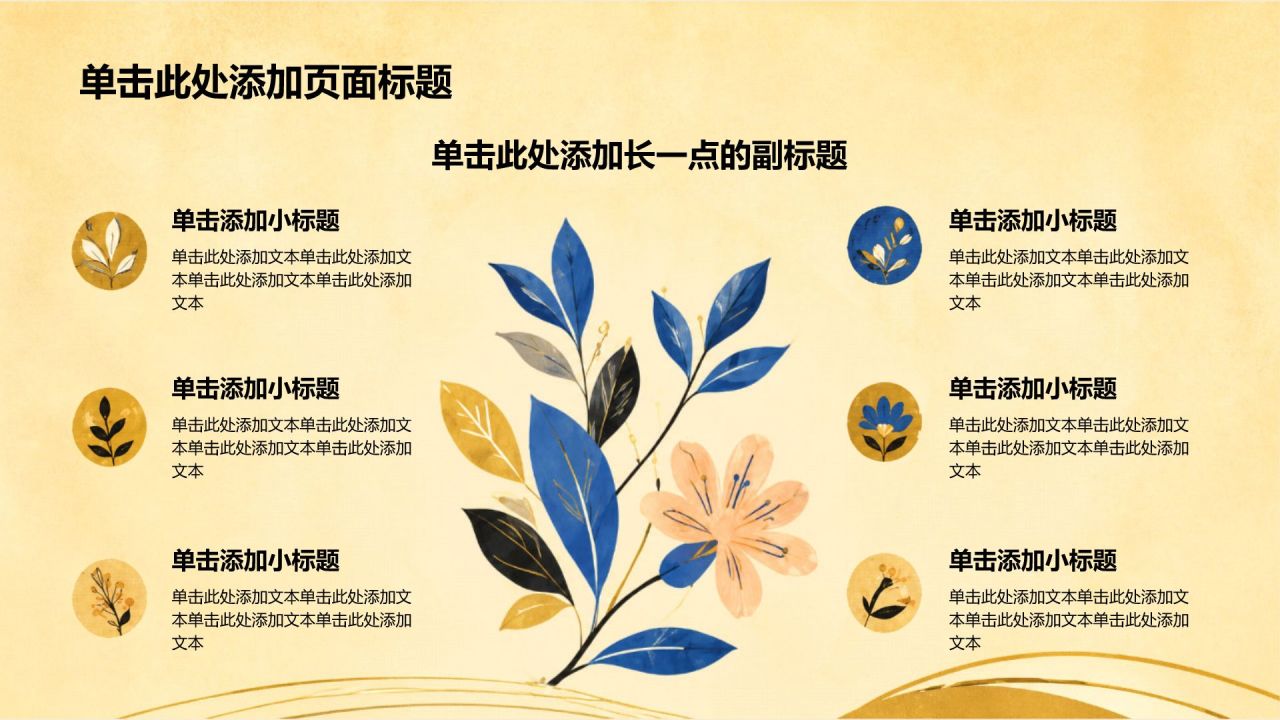 单击此处添加页面标题

单击此处添加长一点的副标题

单击添加小标题

单击此处添加文本单击此处添加文本单击此处添加文本单击此处添加文本

单击添加小标题

单击此处添加文本单击此处添加文本单击此处添加文本单击此处添加文本

单击添加小标题

单击此处添加文本单击此处添加文本单击此处添加文本单击此处添加文本

单击添加小标题

单击此处添加文本单击此处添加文本单击此处添加文本单击此处添加文本

单击添加小标题

单击此处添加文本单击此处添加文本单击此处添加文本单击此处添加文本

单击添加小标题

单击此处添加文本单击此处添加文本单击此处添加文本单击此处添加文本